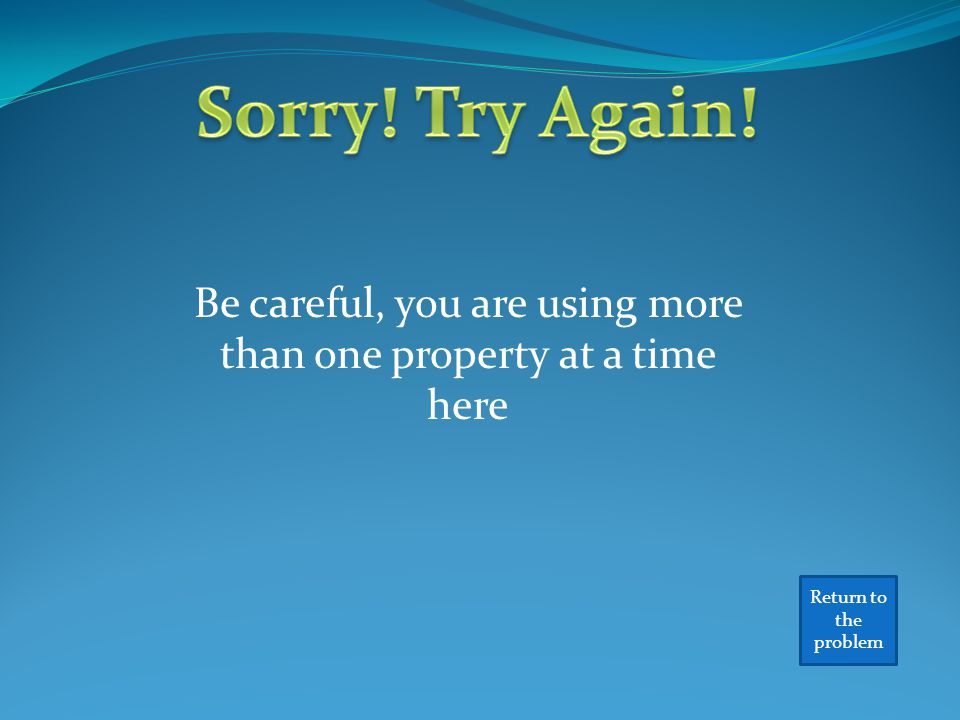 Sorry! Try Again!

Be careful, you are using more than one property at a time here

Return to the problem